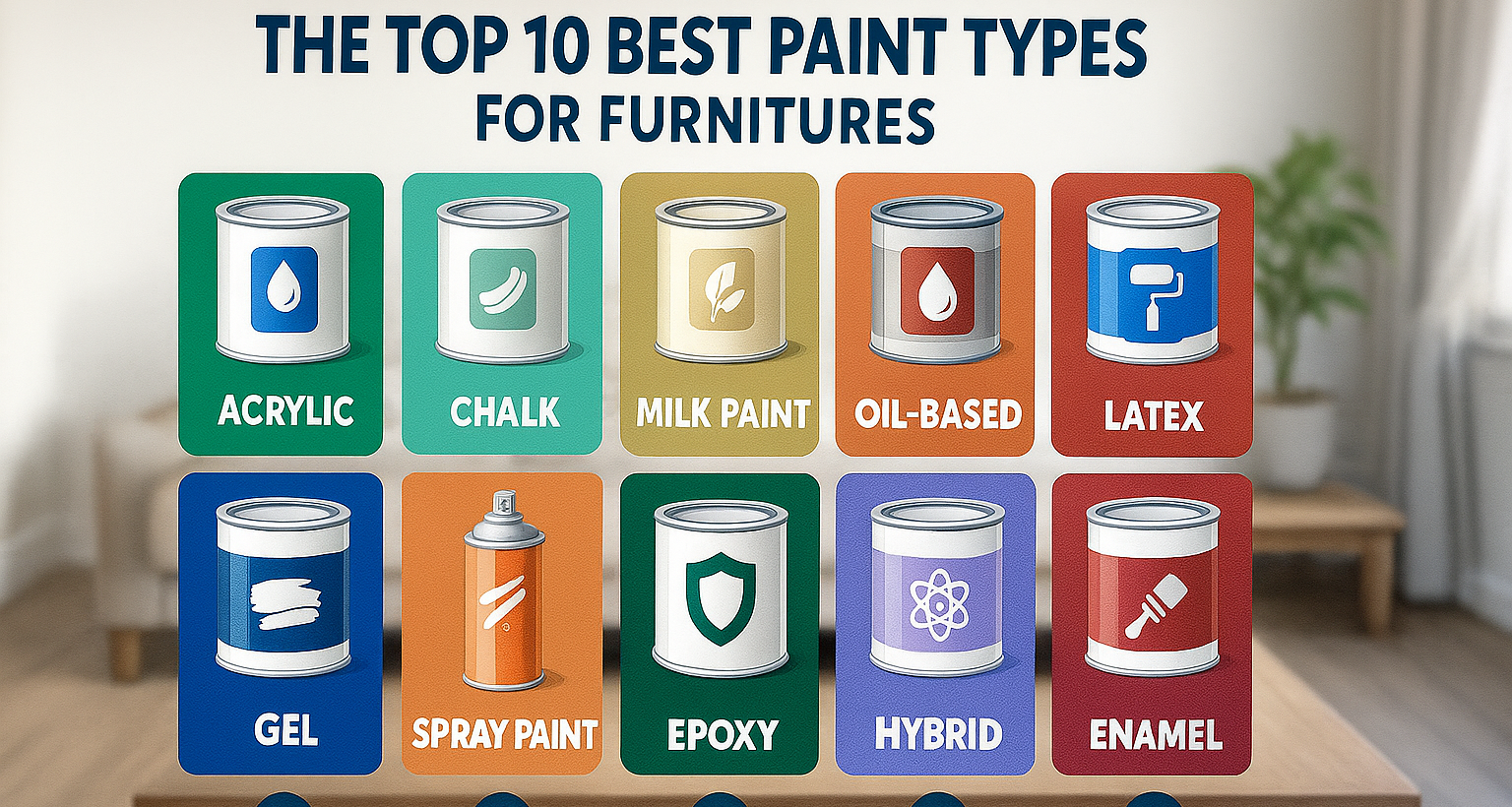 THE TOP 10 BEST PAINT TYPES
FOR FURNITURES

ACRYLIC

CHALK

MILK PAINT

OIL-BASED

LATEX

GEL

SPRAY PAINT

EPOXY

HYBRID

ENAMEL